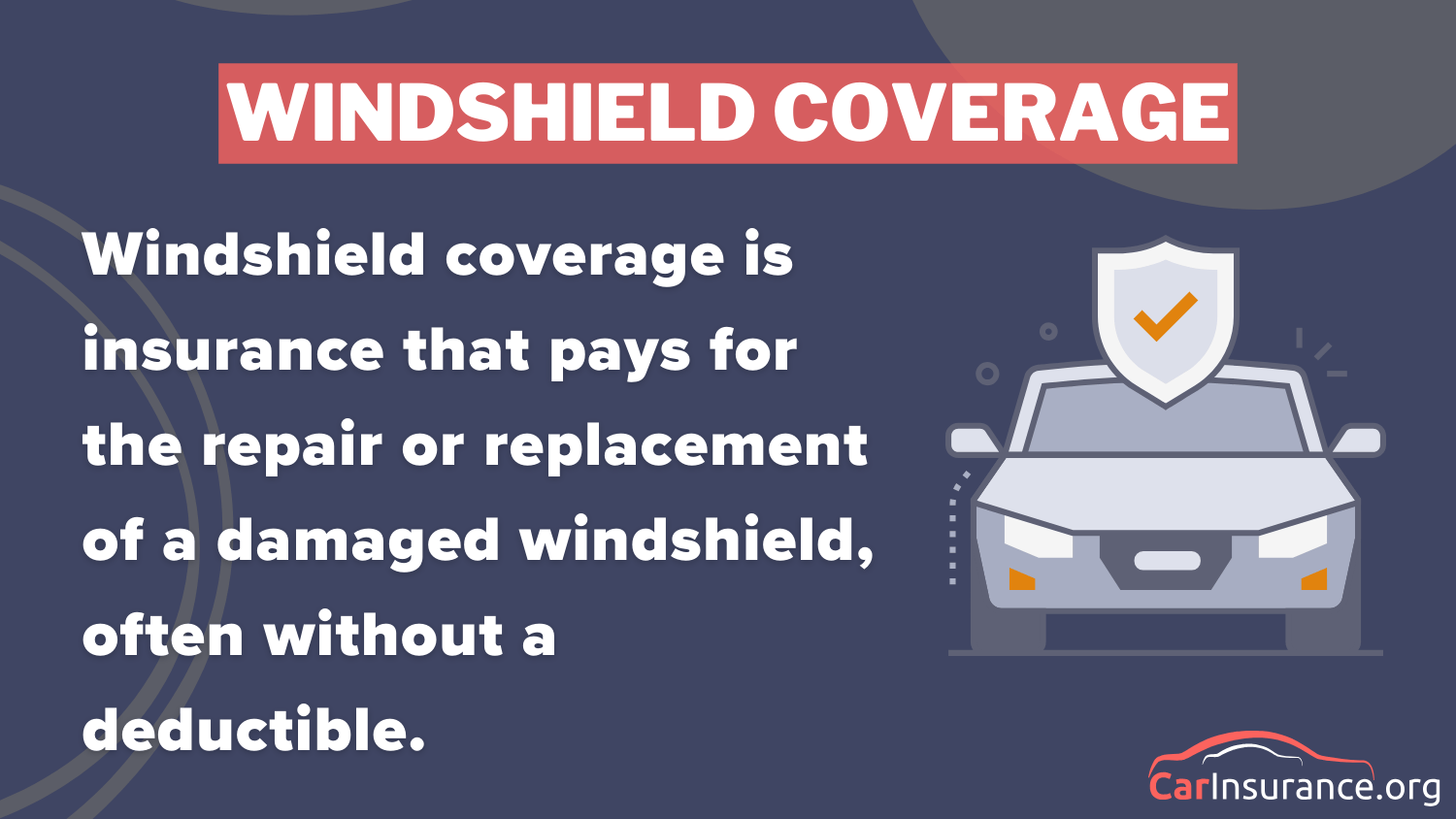 WINDSHIELD COVERAGE

Windshield coverage is insurance that pays for the repair or replacement of a damaged windshield, often without a deductible.

CarInsurance.org